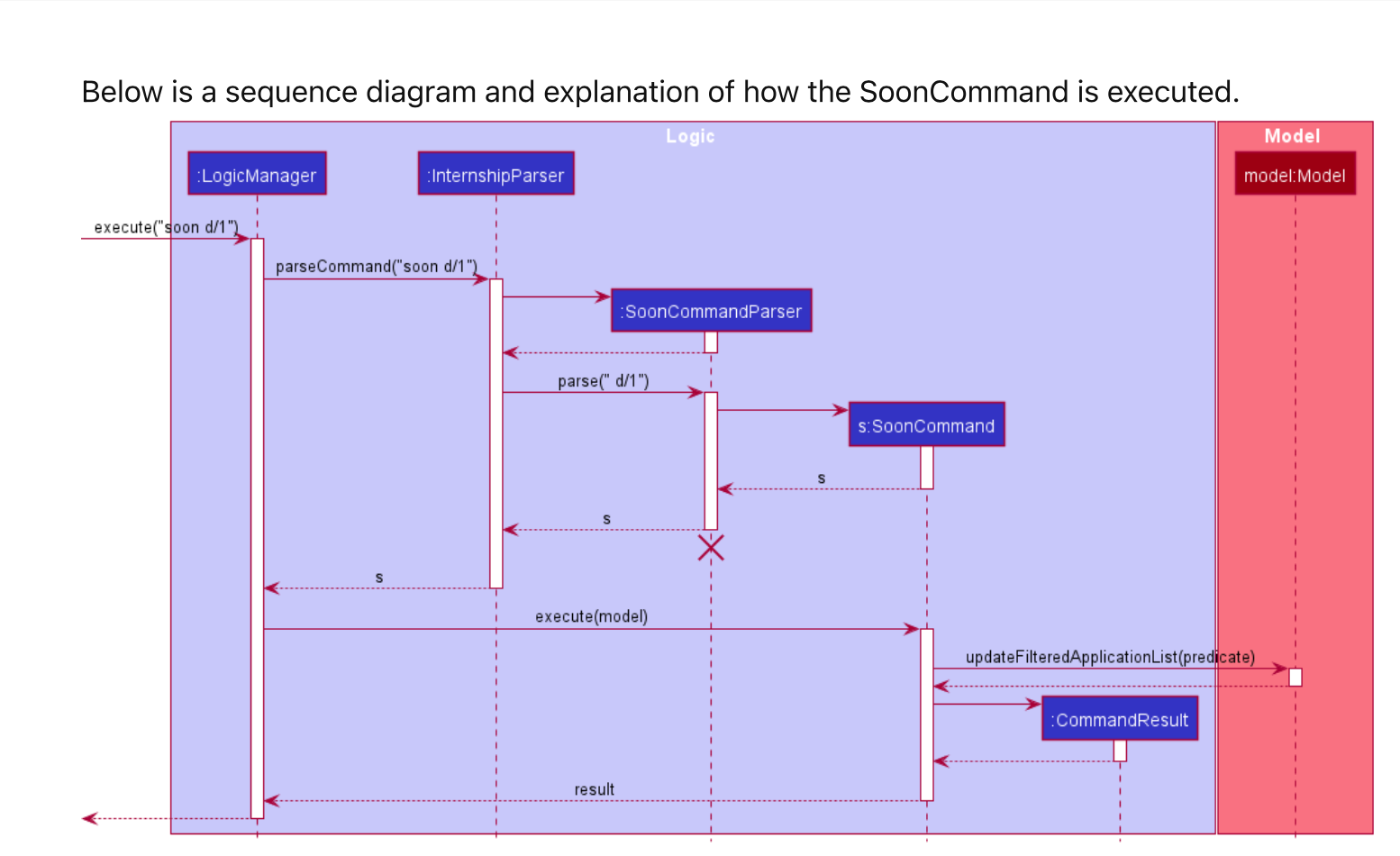 Below is a sequence diagram and explanation of how the SoonCommand is executed.

Logic

Model

:LogicManager

:InternshipParser

model:Model

execute("soon d/1")

parseCommand("soon d/1")

:SoonCommandParser

parse(" d/1")

s:SoonCommand

s

s

s

execute(model)

updateFilteredApplicationList(predicate)

:CommandResult

result